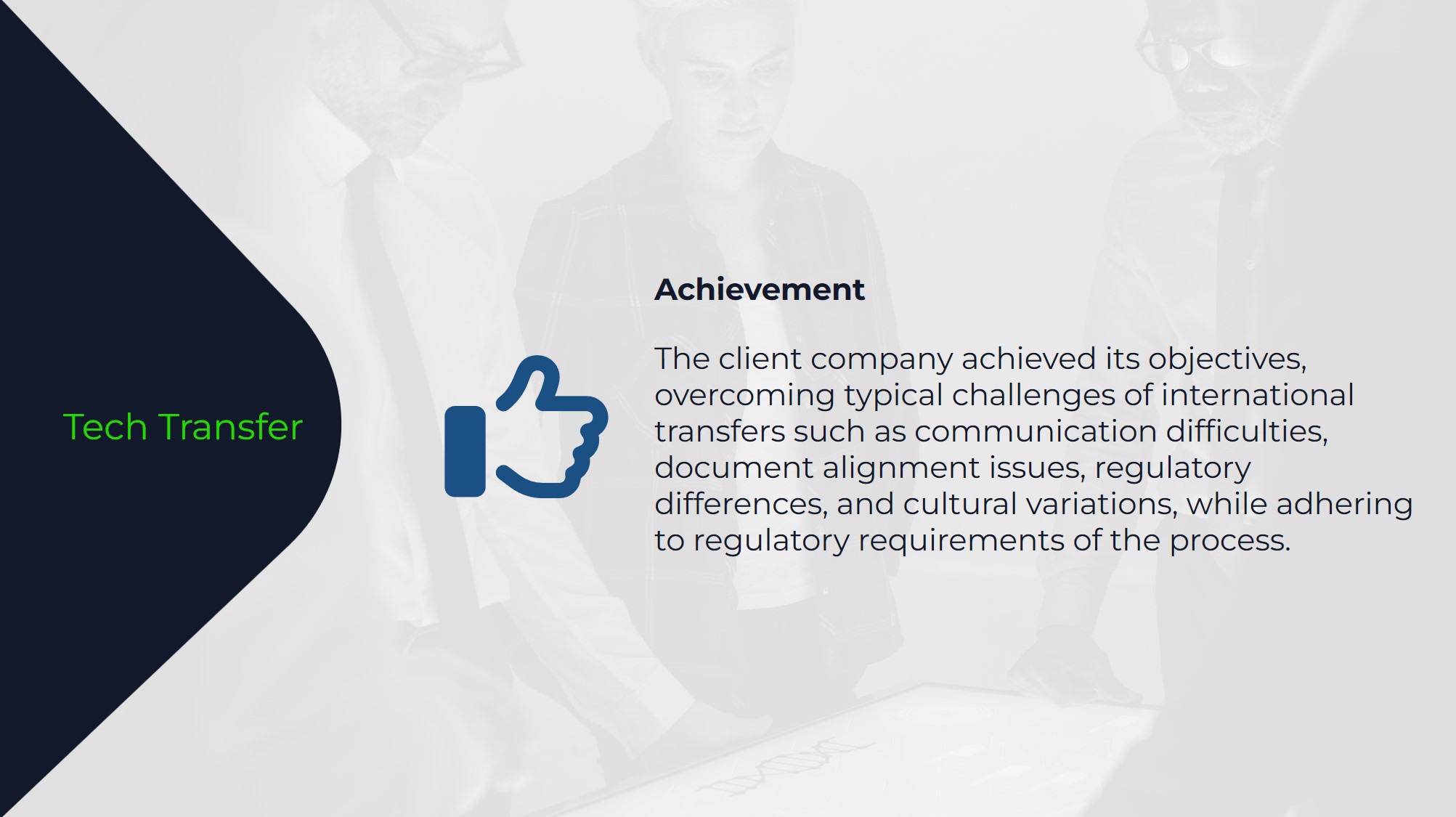 Tech Transfer

Achievement

The client company achieved its objectives, overcoming typical challenges of international transfers such as communication difficulties, document alignment issues, regulatory differences, and cultural variations, while adhering to regulatory requirements of the process.